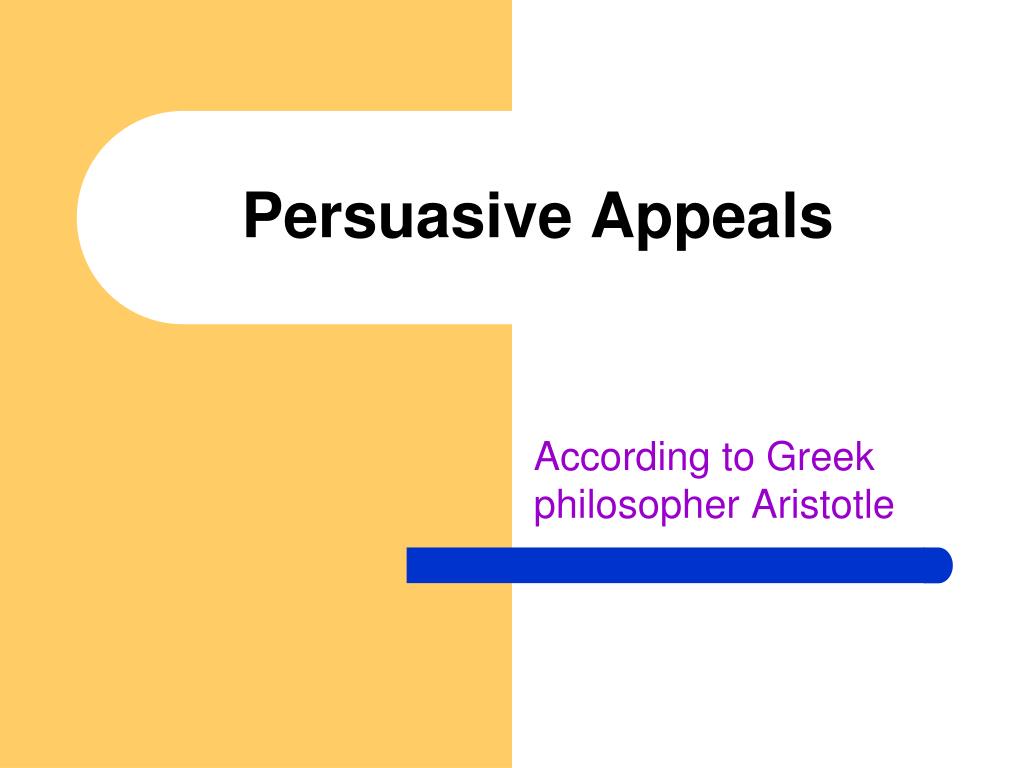 Persuasive Appeals

According to Greek philosopher Aristotle